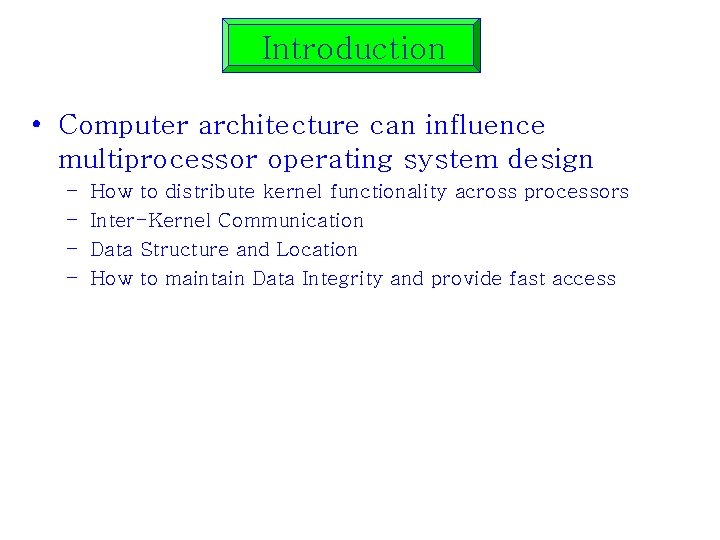 Introduction

• Computer architecture can influence multiprocessor operating system design
– How to distribute kernel functionality across processors
– Inter-Kernel Communication
– Data Structure and Location
– How to maintain Data Integrity and provide fast access